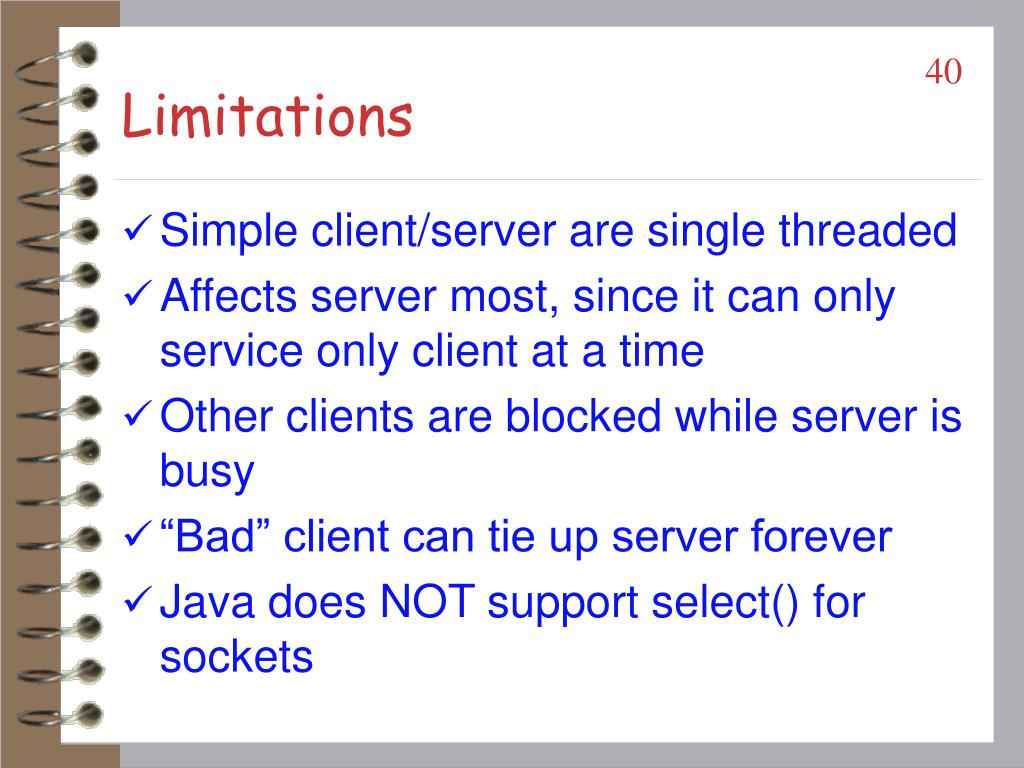 40

Limitations

✓ Simple client/server are single threaded
✓ Affects server most, since it can only service only client at a time
✓ Other clients are blocked while server is busy
✓ “Bad” client can tie up server forever
✓ Java does NOT support select() for sockets